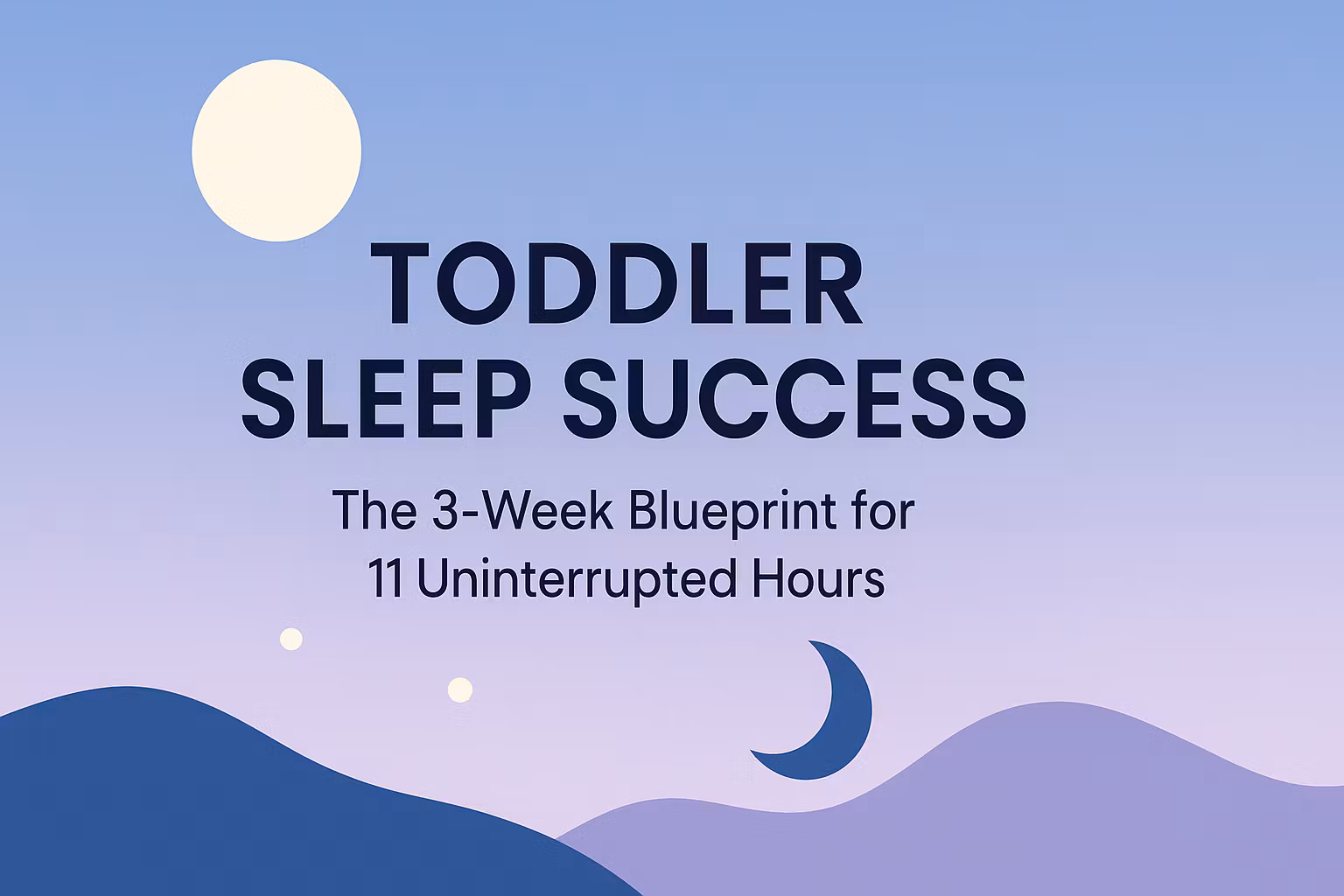 TODDLER
SLEEP SUCCESS

The 3-Week Blueprint for
11 Uninterrupted Hours